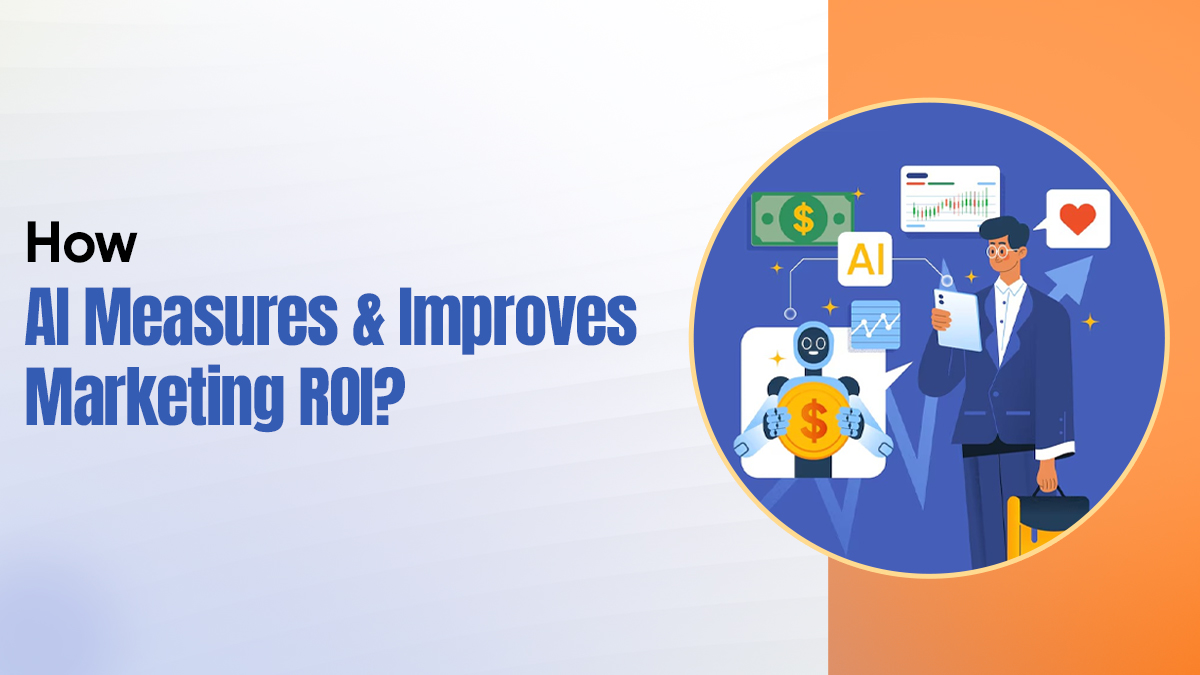 How
AI Measures & Improves Marketing ROI?

$
AI
$